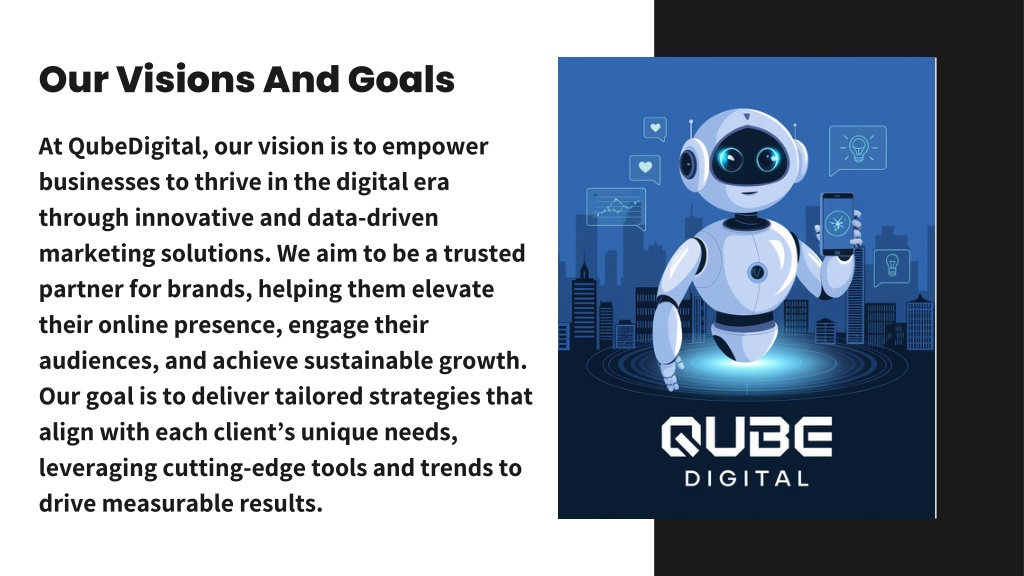 Our Visions And Goals

At QubeDigital, our vision is to empower businesses to thrive in the digital era through innovative and data-driven marketing solutions. We aim to be a trusted partner for brands, helping them elevate their online presence, engage their audiences, and achieve sustainable growth. Our goal is to deliver tailored strategies that align with each client's unique needs, leveraging cutting-edge tools and trends to drive measurable results.

QUBE
DIGITAL